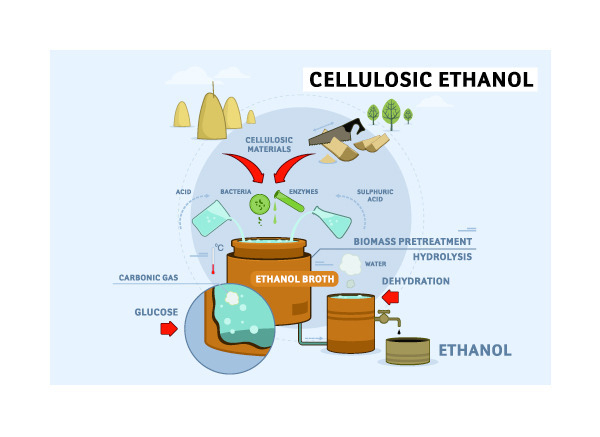 CELLULOSIC ETHANOL

CELLULOSIC MATERIALS

ACID

BACTERIA

ENZYMES

SULPHURIC ACID

°C

BIOMASS PRETREATMENT

HYDROLYSIS

WATER

CARBONIC GAS

ETHANOL BROTH

DEHYDRATION

GLUCOSE

ETHANOL